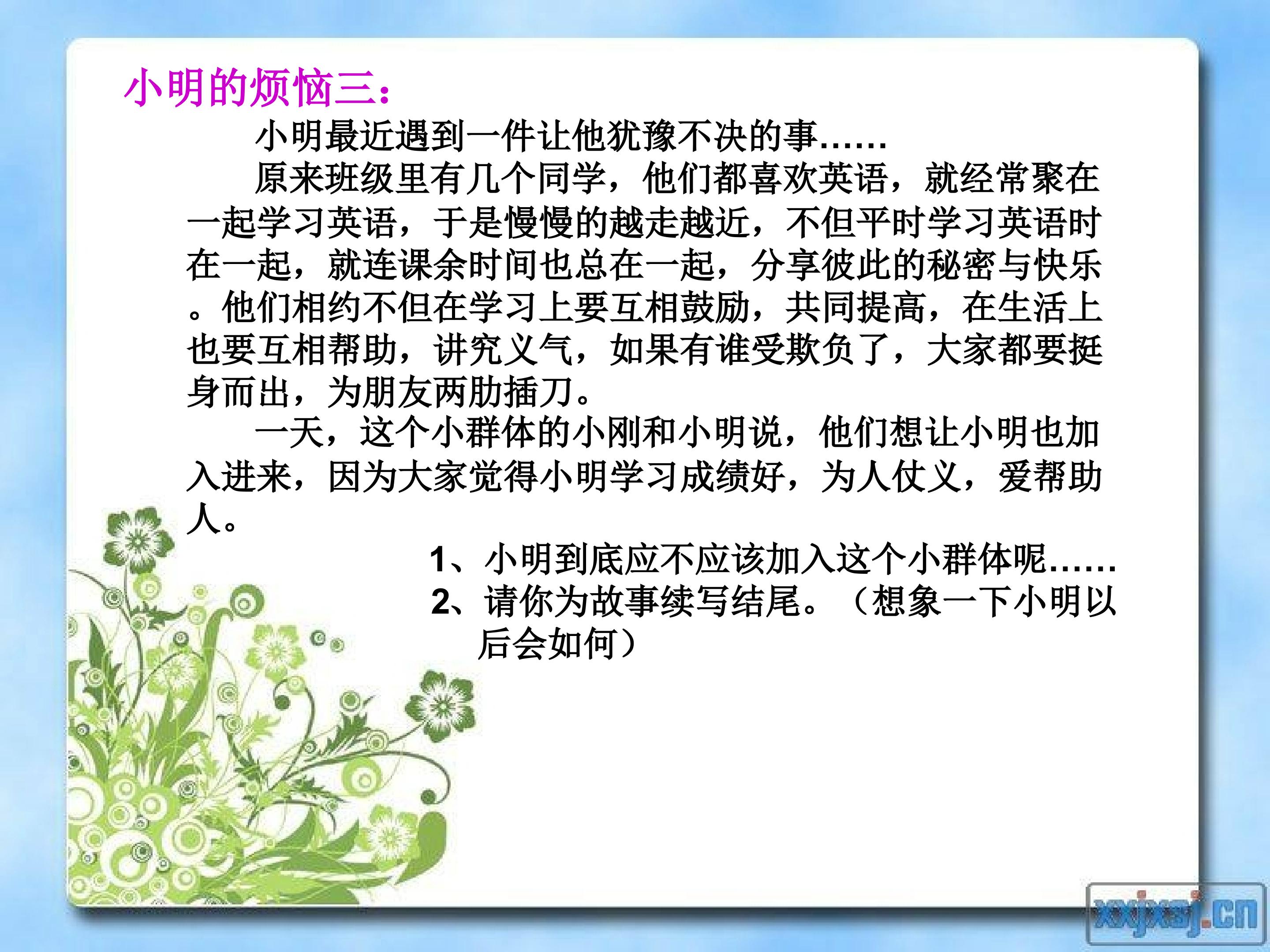 小明的烦恼三：

小明最近遇到一件让他犹豫不决的事……

原来班级里有几个同学，他们都喜欢英语，就经常聚在一起学习英语，于是慢慢的越走越近，不但平时学习英语时在一起，就连课余时间也总在一起，分享彼此的秘密与快乐。他们相约不但在学习上要互相鼓励，共同提高，在生活上也要互相帮助，讲究义气，如果有谁受欺负了，大家都要挺身而出，为朋友两肋插刀。

一天，这个小群体的小刚和小明说，他们想让小明也加入进来，因为大家觉得小明学习成绩好，为人仗义，爱帮助人。

1、小明到底应不应该加入这个小群体呢……
2、请你为故事续写结尾。（想象一下小明以后会如何）

xxjxsj.cn